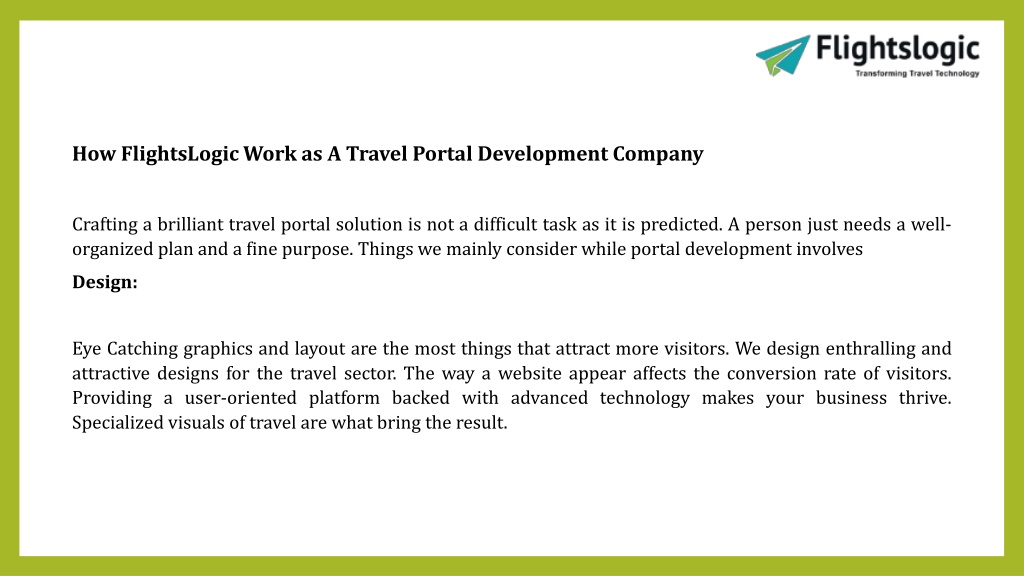 Flightslogic
Transforming Travel Technology

How FlightsLogic Work as A Travel Portal Development Company

Crafting a brilliant travel portal solution is not a difficult task as it is predicted. A person just needs a well-organized plan and a fine purpose. Things we mainly consider while portal development involves

Design:

Eye Catching graphics and layout are the most things that attract more visitors. We design enthralling and attractive designs for the travel sector. The way a website appear affects the conversion rate of visitors. Providing a user-oriented platform backed with advanced technology makes your business thrive. Specialized visuals of travel are what bring the result.